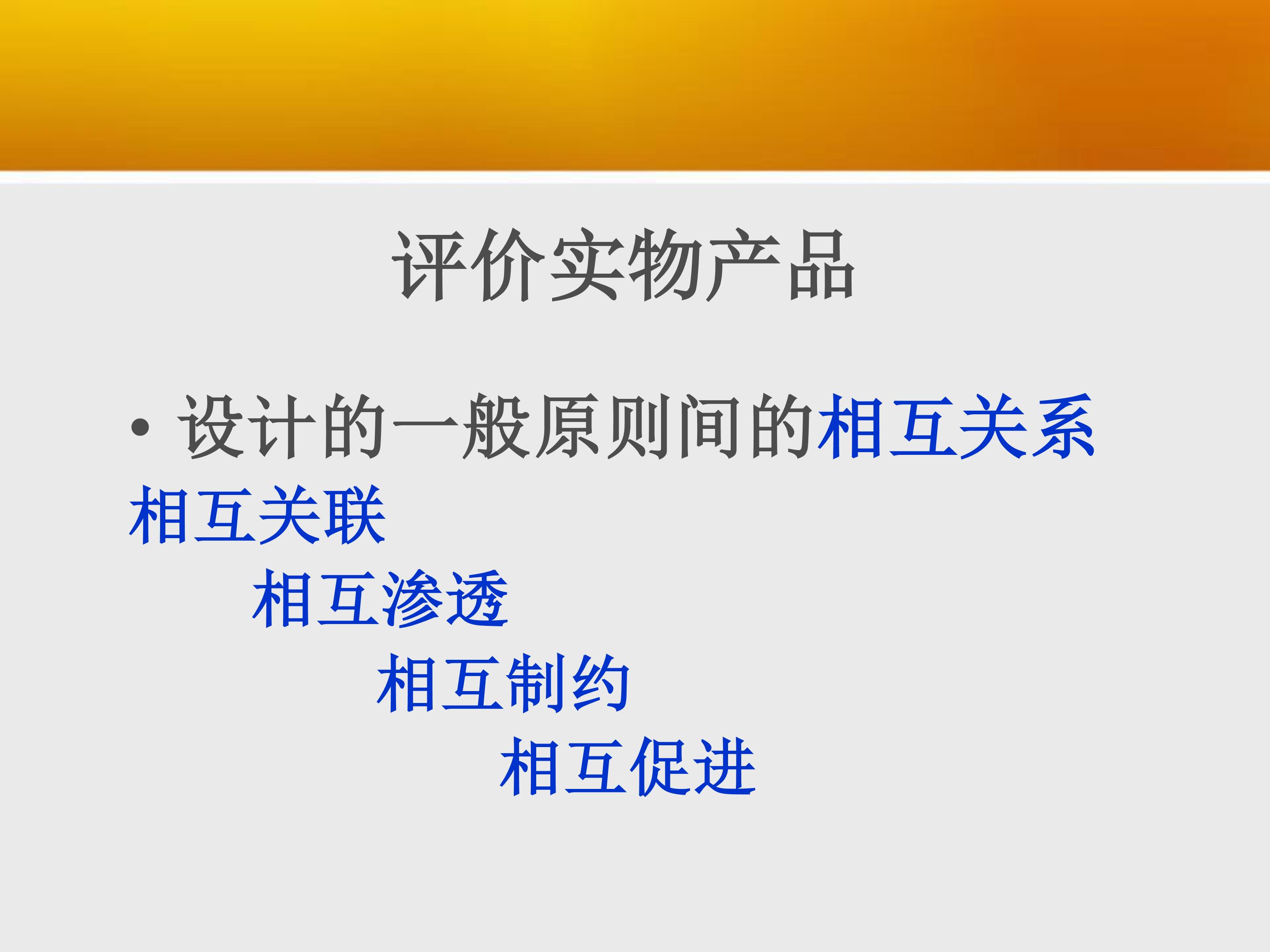 评价实物产品

• 设计的一般原则间的相互关系

相互关联

相互渗透

相互制约

相互促进